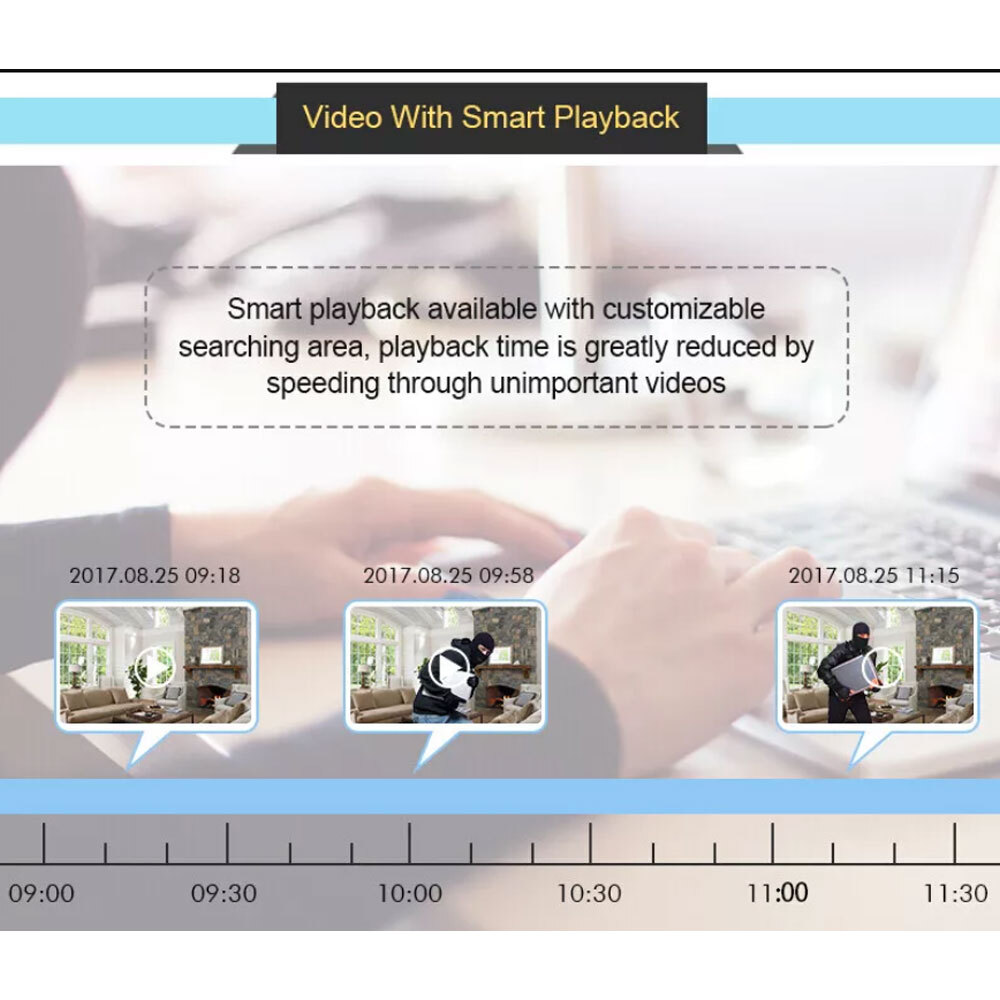 Video With Smart Playback

Smart playback available with customizable searching area, playback time is greatly reduced by speeding through unimportant videos

2017.08.25 09:18

2017.08.25 09:58

2017.08.25 11:15

09:00
09:30
10:00
10:30
11:00
11:30